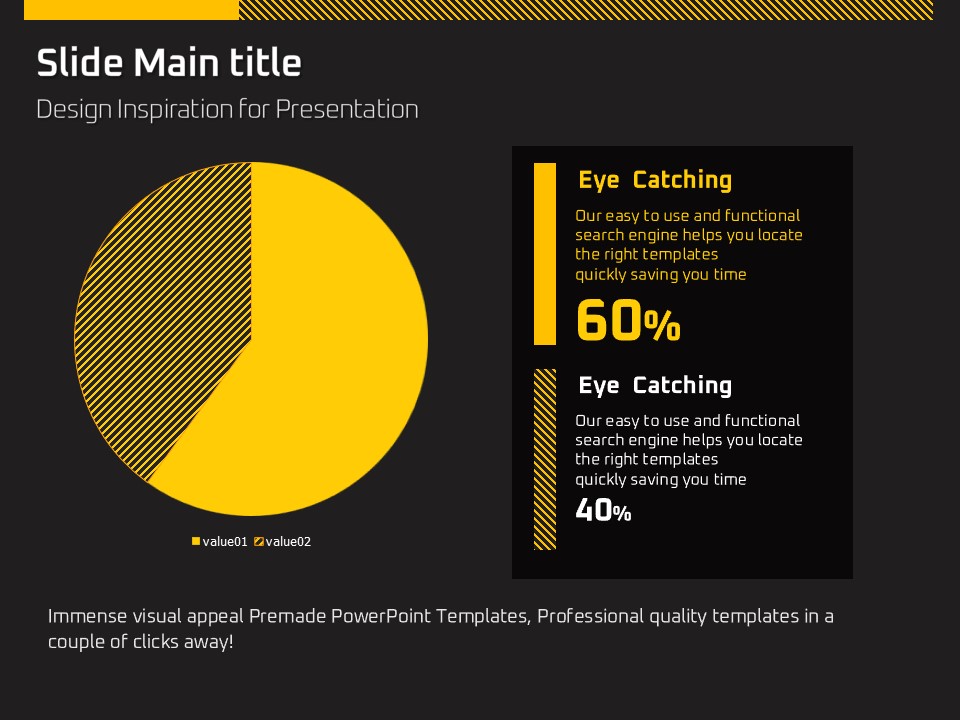 Slide Main title

Design Inspiration for Presentation

value01 value02

Eye Catching

Our easy to use and functional search engine helps you locate the right templates quickly saving you time

60%

Eye Catching

Our easy to use and functional search engine helps you locate the right templates quickly saving you time

40%

Immense visual appeal Premade PowerPoint Templates, Professional quality templates in a couple of clicks away!